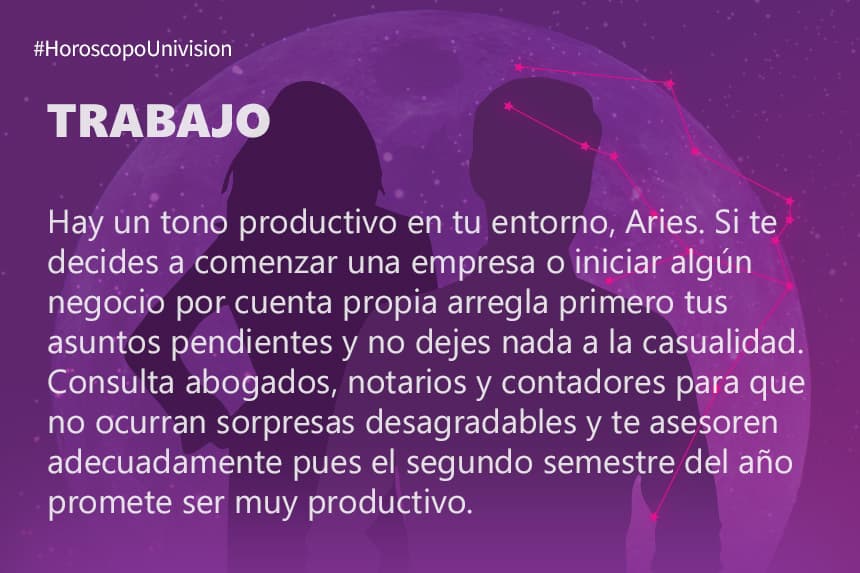 #HoroscopoUnivision

TRABAJO

Hay un tono productivo en tu entorno, Aries. Si te decides a comenzar una empresa o iniciar algún negocio por cuenta propia arregla primero tus asuntos pendientes y no dejes nada a la casualidad. Consulta abogados, notarios y contadores para que no ocurran sorpresas desagradables y te asesoren adecuadamente pues el segundo semestre del año promete ser muy productivo.